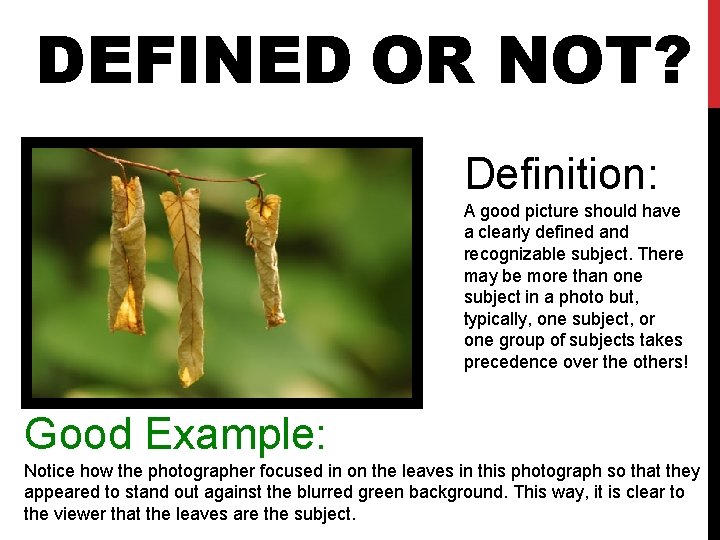 DEFINED OR NOT?

Definition:

A good picture should have a clearly defined and recognizable subject. There may be more than one subject in a photo but, typically, one subject, or one group of subjects takes precedence over the others!

Good Example:

Notice how the photographer focused in on the leaves in this photograph so that they appeared to stand out against the blurred green background. This way, it is clear to the viewer that the leaves are the subject.